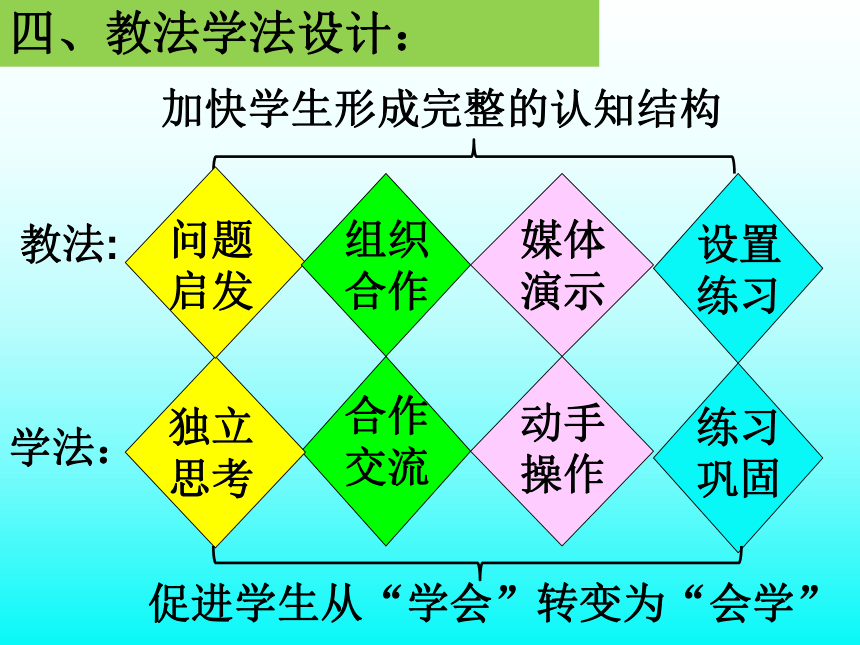 四、教法学法设计：

加快学生形成完整的认知结构

教法：

问题启发

组织合作

媒体演示

设置练习

学法：

独立思考

合作交流

动手操作

练习巩固

促进学生从“学会”转变为“会学”